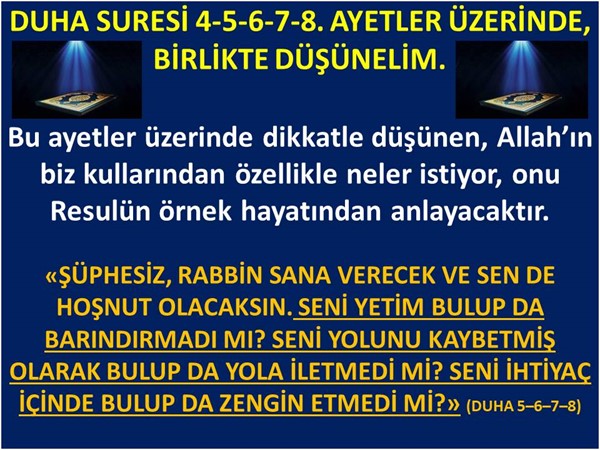 DUHA SURESİ 4-5-6-7-8. AYETLER ÜZERİNDE, BİRLİKTE DÜŞÜNELİM.

Bu ayetler üzerinde dikkatle düşünen, Allah'ın biz kullarından özellikle neler istiyor, onu Resulün örnek hayatından anlayacaktır.

«ŞÜPHESİZ, RABBİN SANA VERECEK VE SEN DE HOŞNUT OLACAKSIN. SENİ YETİM BULUP DA BARINDIRMADI MI? SENİ YOLUNU KAYBETMİŞ OLARAK BULUP DA YOLA İLETMEDİ Mİ? SENİ İHTİYAÇ İÇİNDE BULUP DA ZENGİN ETMEDİ Mİ?» (DUHA 5–6–7–8)